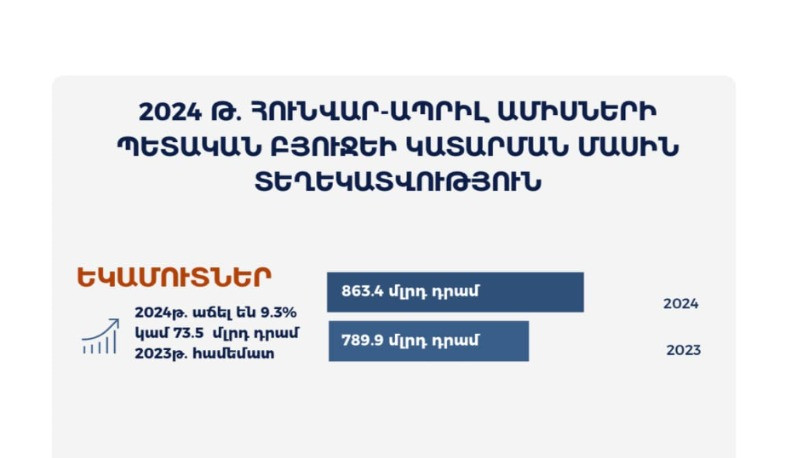 2024 Թ. ՀՈՒՆՎԱՐ-ԱՊՐԻԼ ԱՄԻՍՆԵՐԻ ՊԵՏԱԿԱՆ ԲՅՈՒՋԵԻ ԿԱՏԱՐՄԱՆ ՄԱՍԻՆ ՏԵՂԵԿԱՏՎՈՒԹՅՈՒՆ

ԵԿԱՄՈՒՏՆԵՐ

2024թ. աճել են 9.3% կամ 73.5 մլրդ դրամ 2023թ. համեմատ

863.4 մլրդ դրամ

2024

789.9 մլրդ դրամ

2023